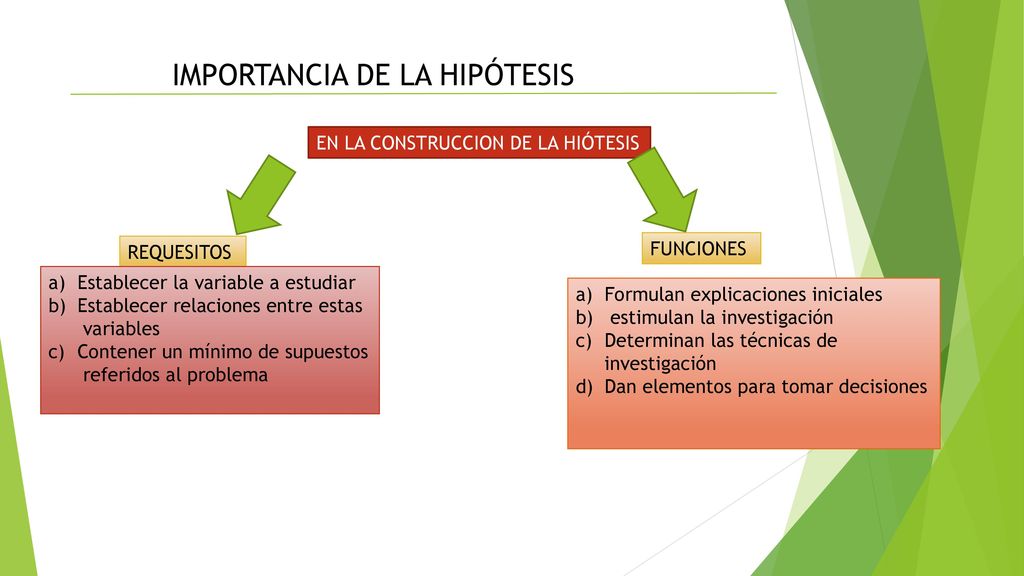 IMPORTANCIA DE LA HIPÓTESIS

EN LA CONSTRUCCION DE LA HIÓTESIS

REQUESITOS

a) Establecer la variable a estudiar
b) Establecer relaciones entre estas variables
c) Contener un mínimo de supuestos referidos al problema

FUNCIONES

a) Formulan explicaciones iniciales
b) estimulan la investigación
c) Determinan las técnicas de investigación
d) Dan elementos para tomar decisiones